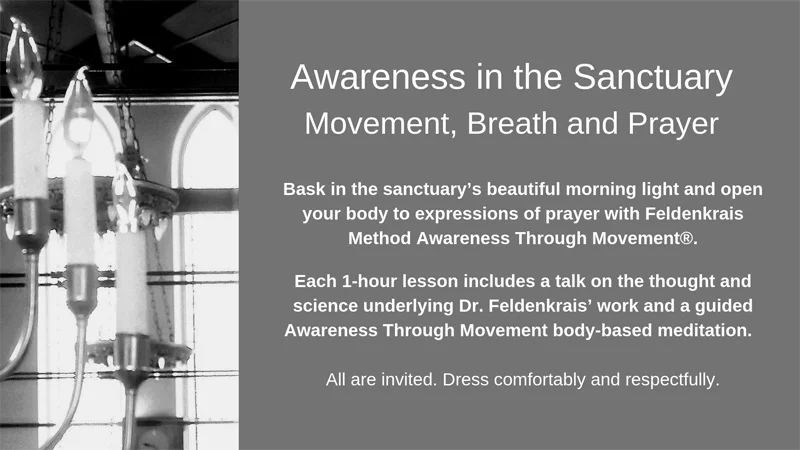 Awareness in the Sanctuary
Movement, Breath and Prayer

Bask in the sanctuary's beautiful morning light and open your body to expressions of prayer with Feldenkrais Method Awareness Through Movement®.

Each 1-hour lesson includes a talk on the thought and science underlying Dr. Feldenkrais' work and a guided Awareness Through Movement body-based meditation.

All are invited. Dress comfortably and respectfully.